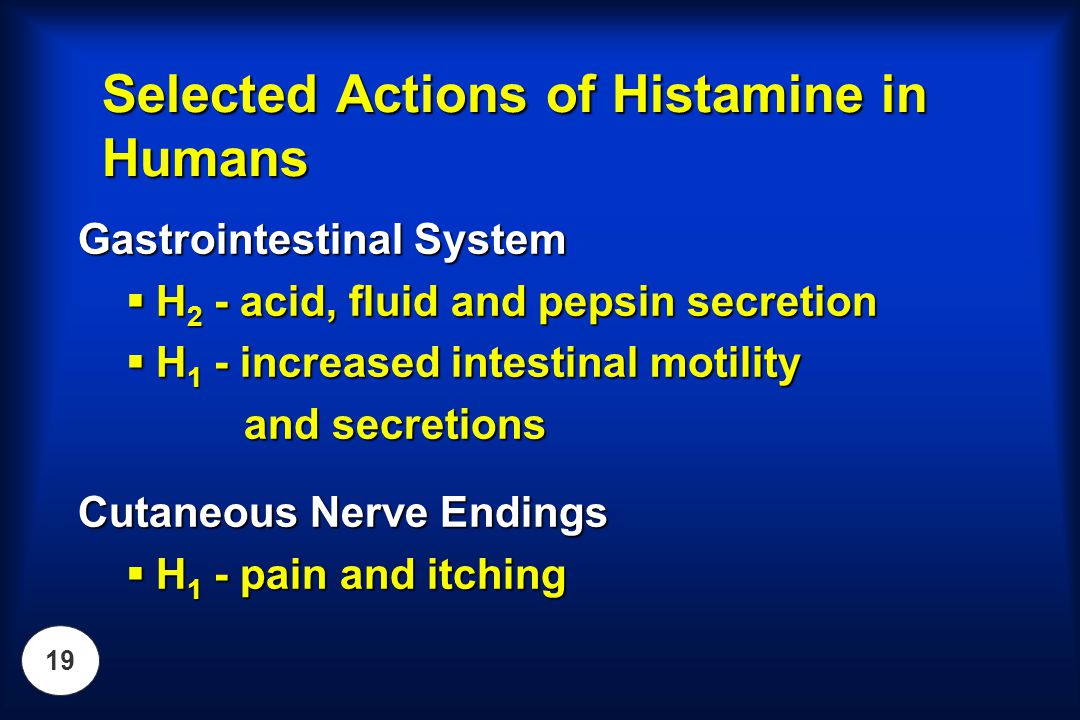 Selected Actions of Histamine in Humans

Gastrointestinal System

▪ $H_2$ - acid, fluid and pepsin secretion

▪ $H_1$ - increased intestinal motility and secretions

Cutaneous Nerve Endings

▪ $H_1$ - pain and itching

19